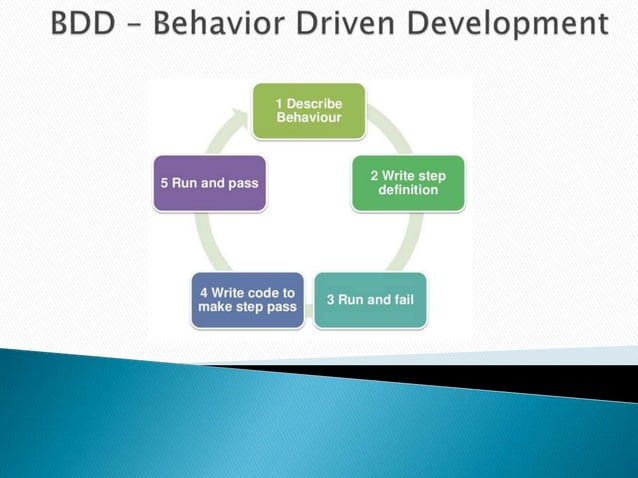 BDD – Behavior Driven Development

1 Describe Behaviour

2 Write step definition

3 Run and fail

4 Write code to make step pass

5 Run and pass